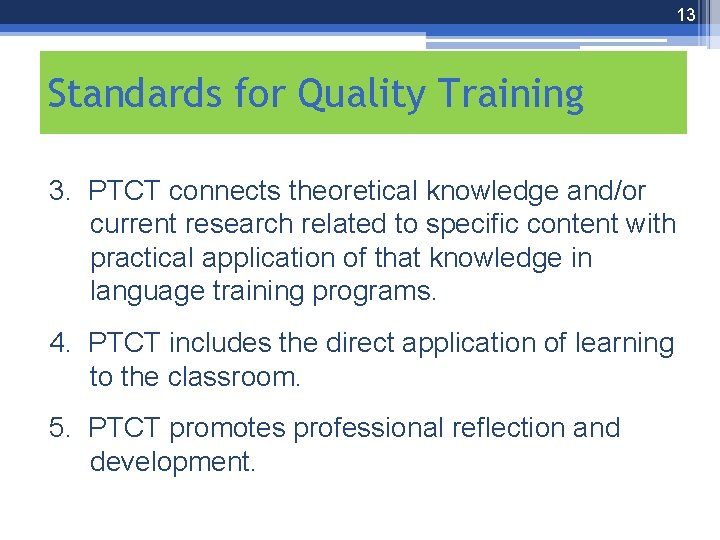 13

Standards for Quality Training

3. PTCT connects theoretical knowledge and/or current research related to specific content with practical application of that knowledge in language training programs.

4. PTCT includes the direct application of learning to the classroom.

5. PTCT promotes professional reflection and development.